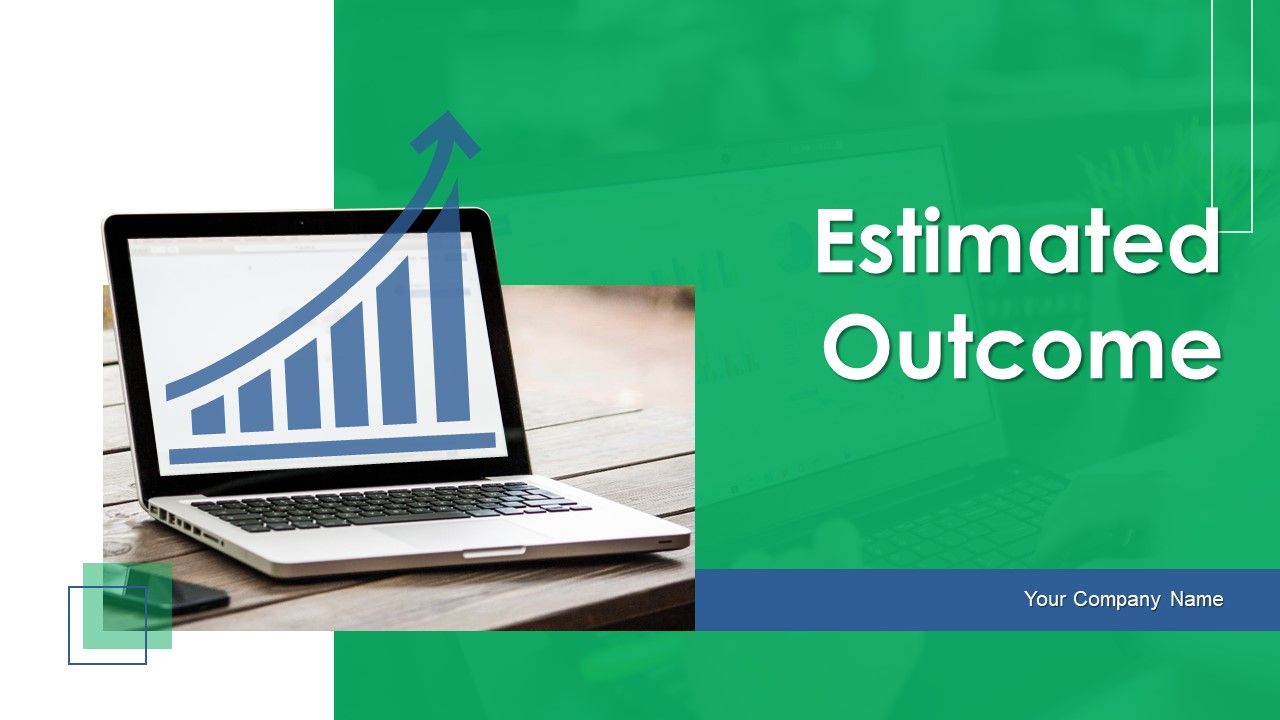 Estimated Outcome

Your Company Name